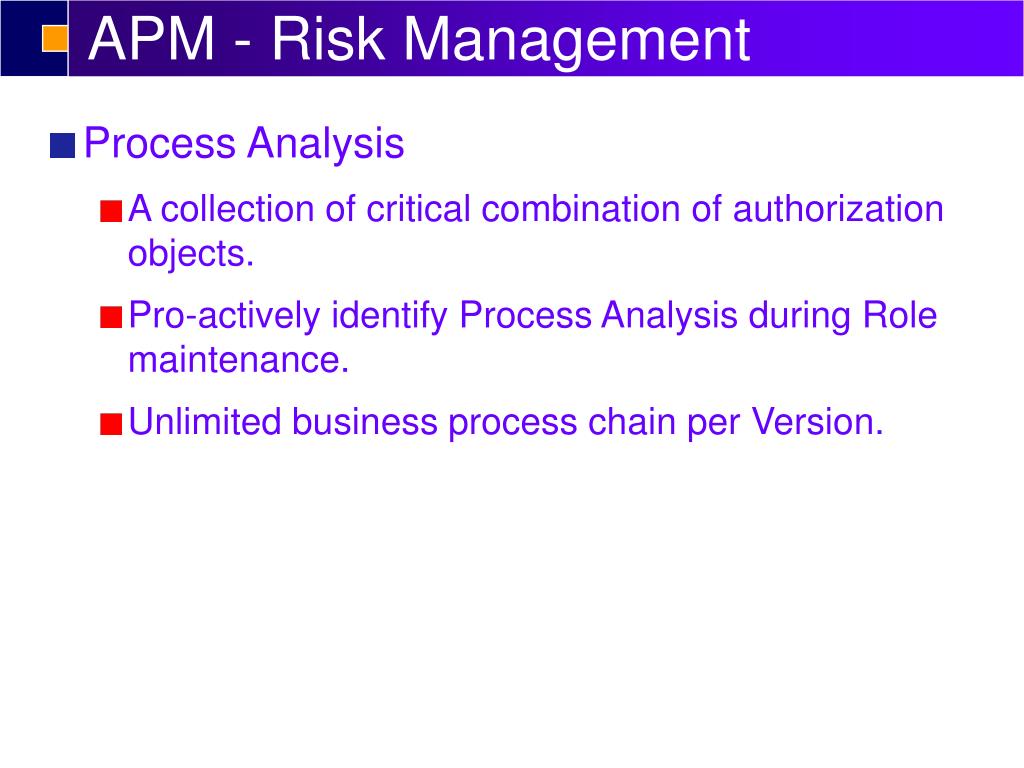 APM - Risk Management

Process Analysis

A collection of critical combination of authorization objects.

Pro-actively identify Process Analysis during Role maintenance.

Unlimited business process chain per Version.